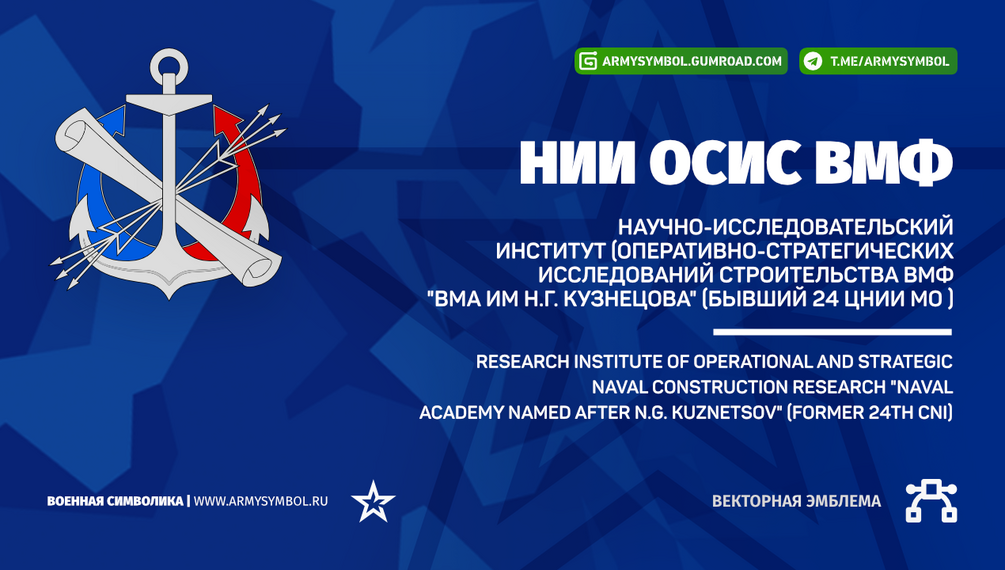 ARMYSYMBOL.GUMROAD.COM
T.ME/ARMYSYMBOL

НИИ ОСИС ВМФ

НАУЧНО-ИССЛЕДОВАТЕЛЬСКИЙ ИНСТИТУТ (ОПЕРАТИВНО-СТРАТЕГИЧЕСКИХ ИССЛЕДОВАНИЙ СТРОИТЕЛЬСТВА ВМФ "ВМА ИМ Н.Г. КУЗНЕЦОВА" (БЫВШИЙ 24 ЦНИИ МО )

RESEARCH INSTITUTE OF OPERATIONAL AND STRATEGIC NAVAL CONSTRUCTION RESEARCH "NAVAL ACADEMY NAMED AFTER N.G. KUZNETSOV" (FORMER 24TH CNI)

ВОЕННАЯ СИМВОЛИКА | WWW.ARMYSYMBOL.RU

ВЕКТОРНАЯ ЭМБЛЕМА